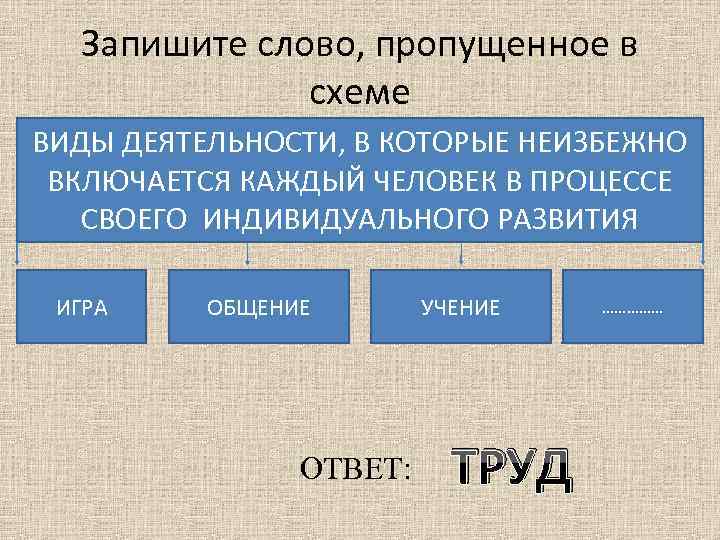 Запишите слово, пропущенное в схеме

ВИДЫ ДЕЯТЕЛЬНОСТИ, В КОТОРЫЕ НЕИЗБЕЖНО ВКЛЮЧАЕТСЯ КАЖДЫЙ ЧЕЛОВЕК В ПРОЦЕССЕ СВОЕГО ИНДИВИДУАЛЬНОГО РАЗВИТИЯ

ИГРА

ОБЩЕНИЕ

УЧЕНИЕ

……………

ОТВЕТ: ТРУД